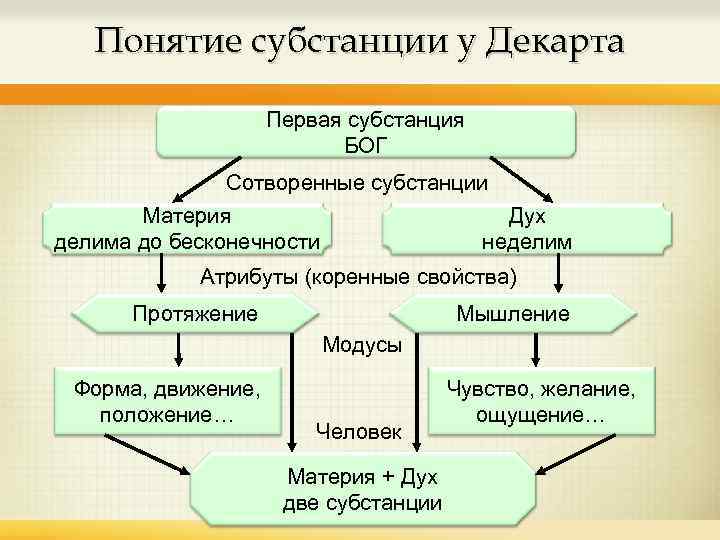 Понятие субстанции у Декарта

Первая субстанция
БОГ

Сотворенные субстанции

Материя
делима до бесконечности

Дух
неделим

Атрибуты (коренные свойства)

Протяжение

Мышление

Модусы

Форма, движение, положение…

Чувство, желание, ощущение…

Человек

Материя + Дух
две субстанции